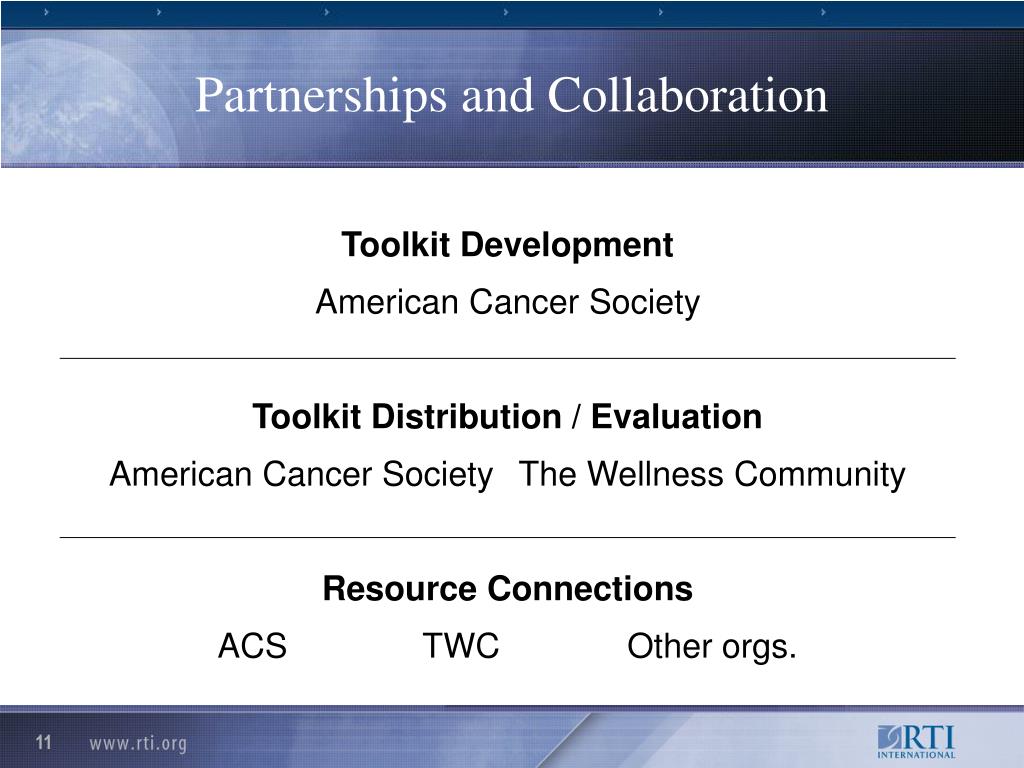 Partnerships and Collaboration

Toolkit Development

American Cancer Society

Toolkit Distribution / Evaluation

American Cancer Society The Wellness Community

Resource Connections

ACS TWC Other orgs.

11 www.rti.org

RTI INTERNATIONAL